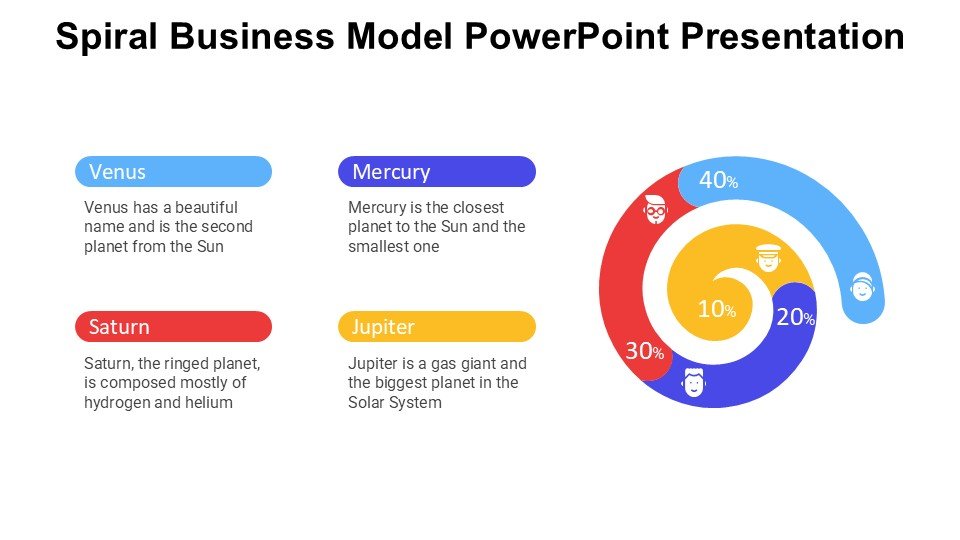 Spiral Business Model PowerPoint Presentation

Venus

Venus has a beautiful name and is the second planet from the Sun

Mercury

Mercury is the closest planet to the Sun and the smallest one

Saturn

Saturn, the ringed planet, is composed mostly of hydrogen and helium

Jupiter

Jupiter is a gas giant and the biggest planet in the Solar System

40%

10%

20%

30%